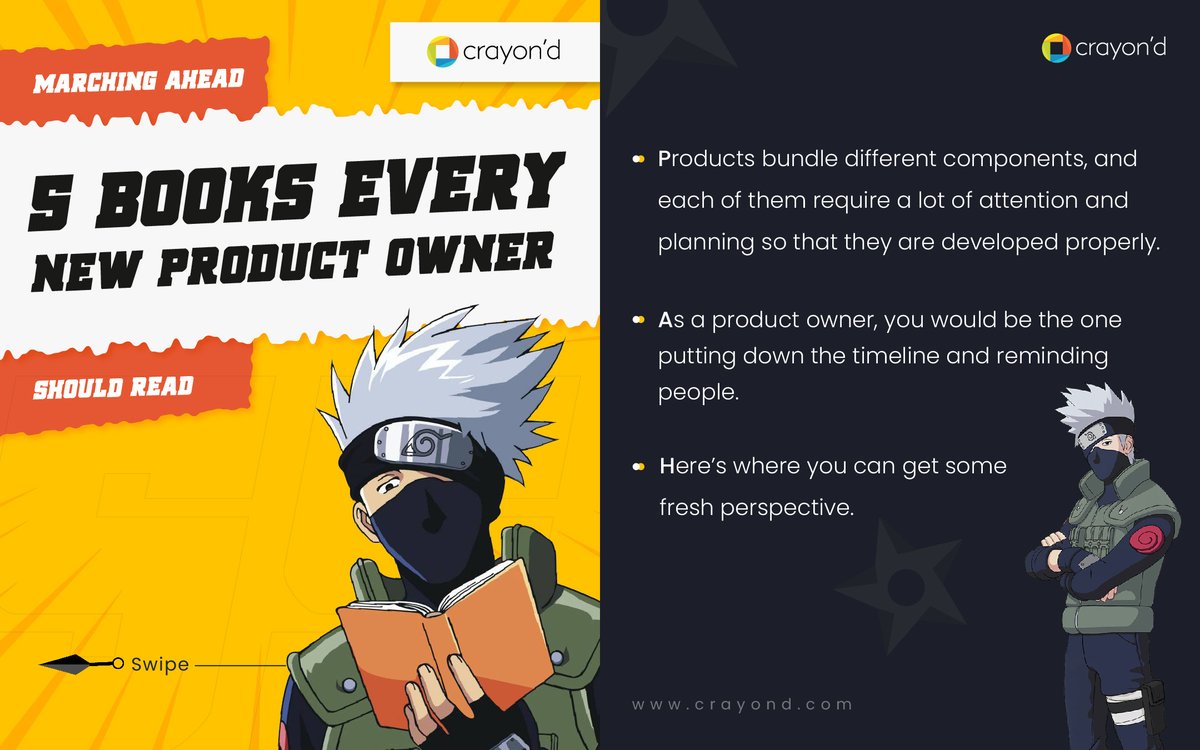 crayon'd

MARCHING AHEAD

5 BOOKS EVERY NEW PRODUCT OWNER

SHOULD READ

Swipe

crayon'd

Products bundle different components, and each of them require a lot of attention and planning so that they are developed properly.

As a product owner, you would be the one putting down the timeline and reminding people.

Here's where you can get some fresh perspective.

www.crayond.com